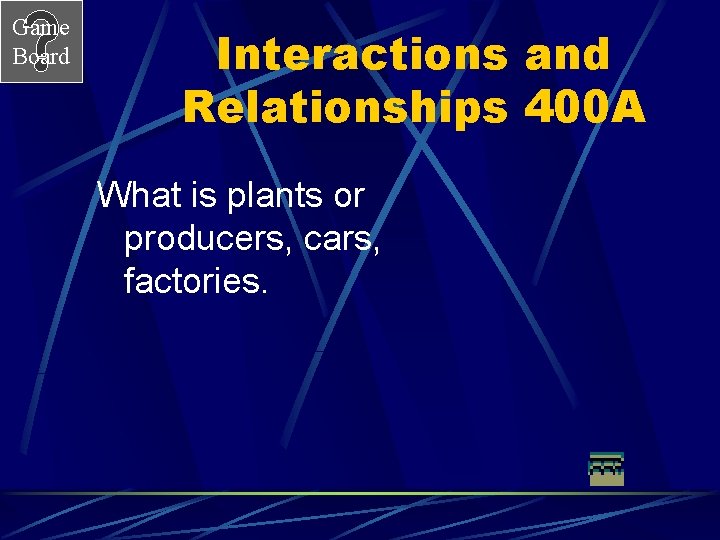 Game Board

Interactions and Relationships 400A

What is plants or producers, cars, factories.